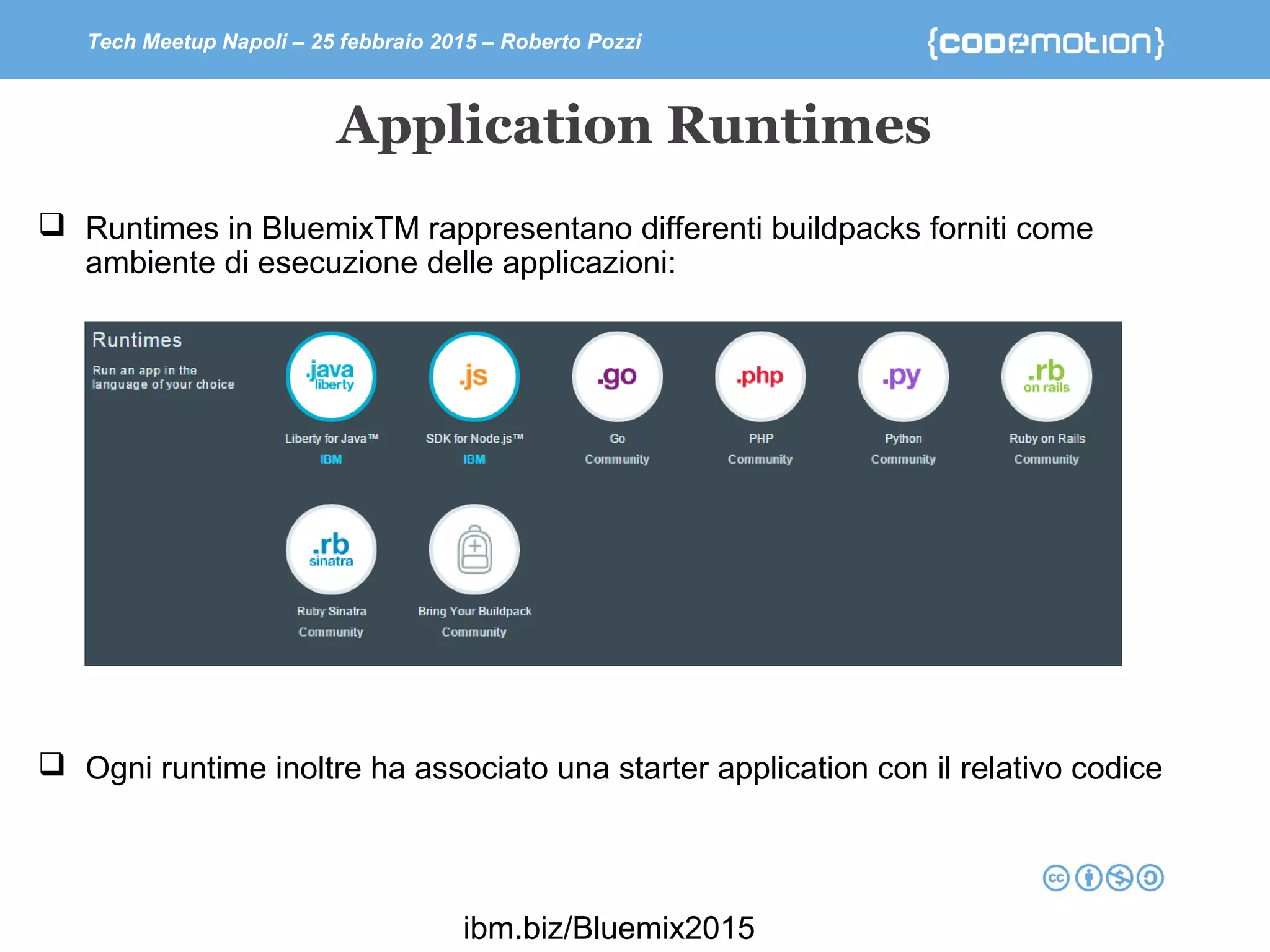 Tech Meetup Napoli – 25 febbraio 2015 – Roberto Pozzi

{codemotion}

Application Runtimes

❑ Runtimes in BluemixTM rappresentano differenti buildpacks forniti come ambiente di esecuzione delle applicazioni:

Runtimes

Run an app in the language of your choice

.java liberty

Liberty for Java™
IBM

.js

SDK for Node.js™
IBM

.go

Go
Community

.php

PHP
Community

.py

Python
Community

.rb on rails

Ruby on Rails
Community

.rb sinatra

Ruby Sinatra
Community

Bring Your Buildpack
Community

❑ Ogni runtime inoltre ha associato una starter application con il relativo codice

cc

ibm.biz/Bluemix2015